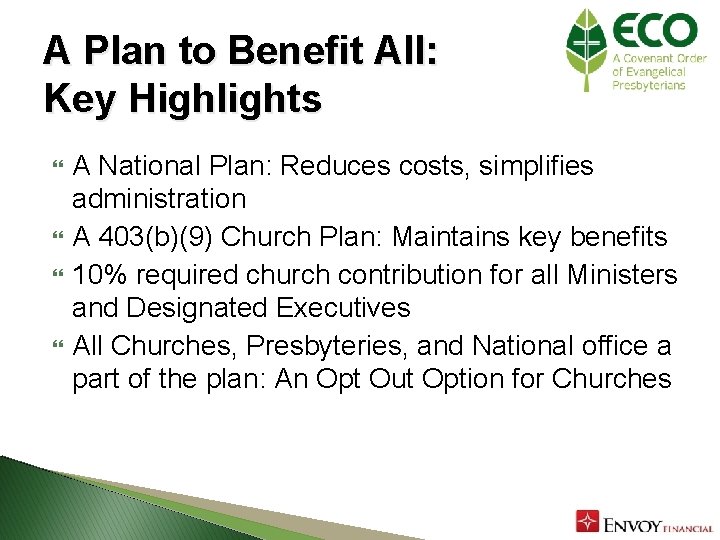 A Plan to Benefit All: Key Highlights

ECO
A Covenant Order of Evangelical Presbyterians

- A National Plan: Reduces costs, simplifies administration
- A 403(b)(9) Church Plan: Maintains key benefits
- 10% required church contribution for all Ministers and Designated Executives
- All Churches, Presbyteries, and National office a part of the plan: An Opt Out Option for Churches

ENVOY FINANCIAL